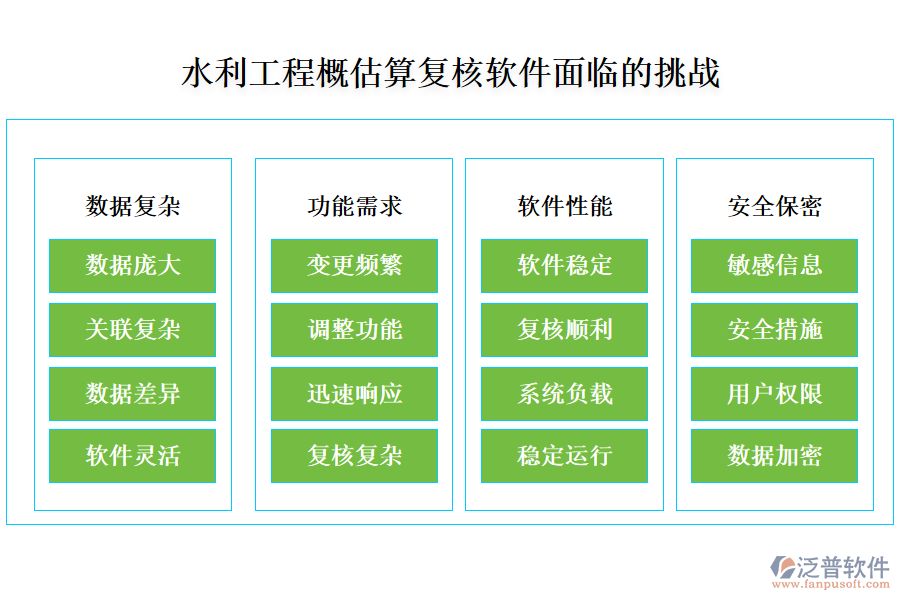 水利工程概估算复核软件面临的挑战

数据复杂
数据庞大
关联复杂
数据差异
软件灵活

功能需求
变更频繁
调整功能
迅速响应
复核复杂

软件性能
软件稳定
复核顺利
系统负载
稳定运行

安全保密
敏感信息
安全措施
用户权限
数据加密

泛普软件
www.fanpusoft.com